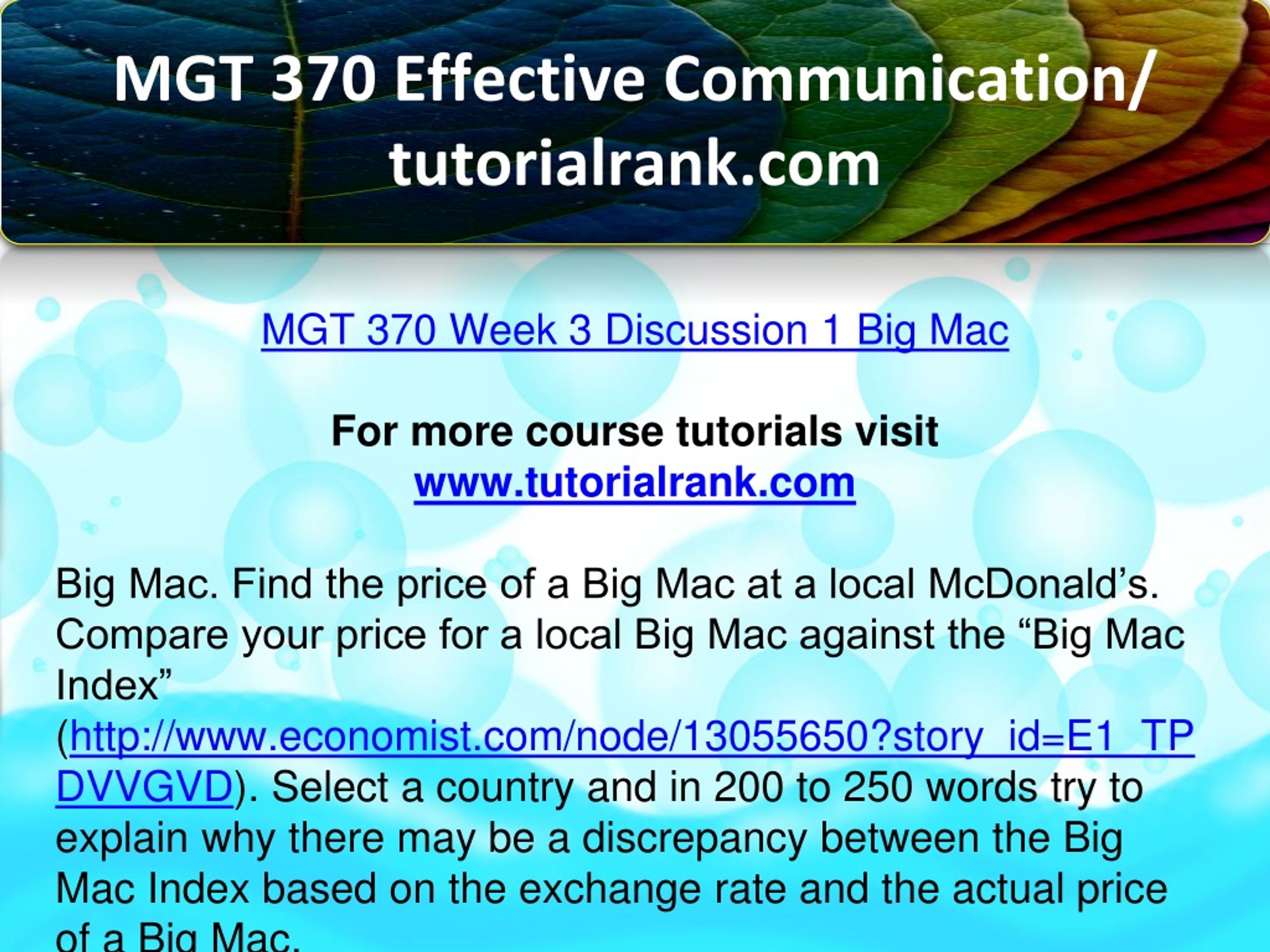 MGT 370 Effective Communication/ tutorialrank.com

MGT 370 Week 3 Discussion 1 Big Mac

For more course tutorials visit www.tutorialrank.com

Big Mac. Find the price of a Big Mac at a local McDonald’s. Compare your price for a local Big Mac against the “Big Mac Index” (http://www.economist.com/node/13055650?story_id=E1_TPDVVGVD). Select a country and in 200 to 250 words try to explain why there may be a discrepancy between the Big Mac Index based on the exchange rate and the actual price of a Big Mac.